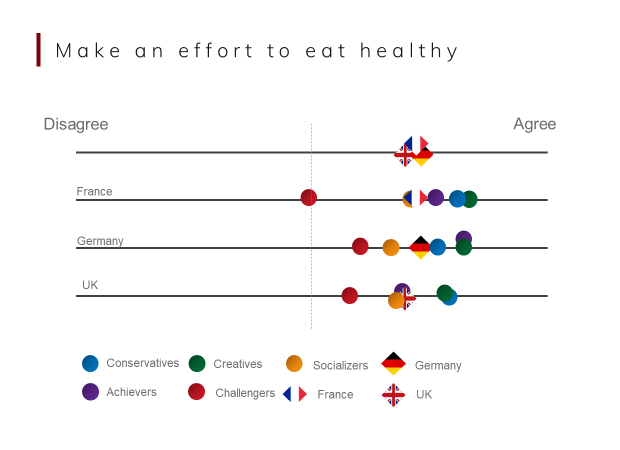 Make an effort to eat healthy

Disagree

Agree

France

Germany

UK

Conservatives

Creatives

Socializers

Germany

Achievers

Challengers

France

UK